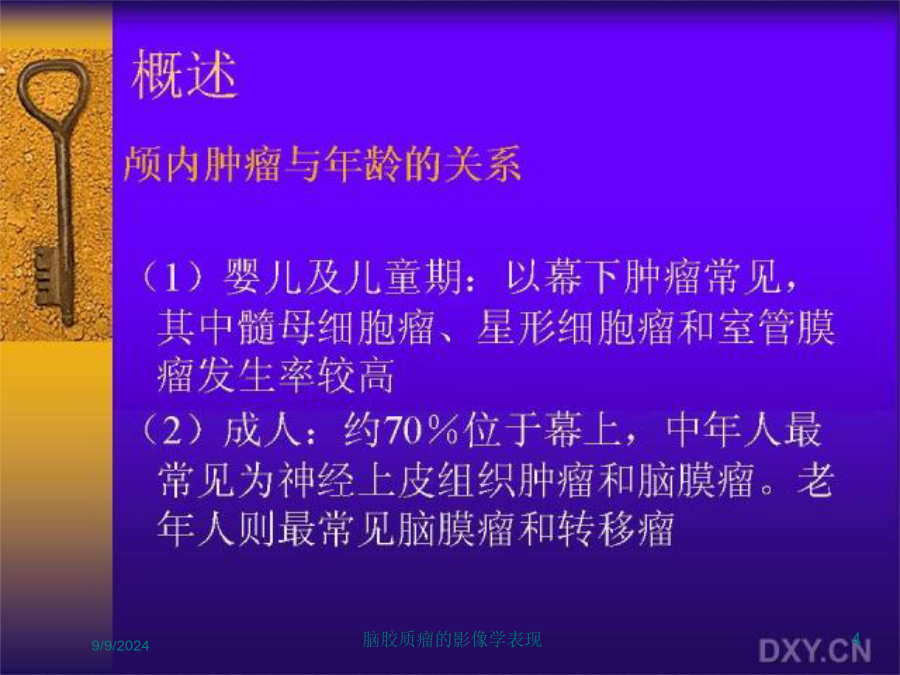 概述

颅内肿瘤与年龄的关系

（1）婴儿及儿童期：以幕下肿瘤常见，其中髓母细胞瘤、星形细胞瘤和室管膜瘤发生率较高

（2）成人：约70％位于幕上，中年人最常见为神经上皮组织肿瘤和脑膜瘤。老年人则最常见脑膜瘤和转移瘤

9/9/2024

脑胶质瘤的影像学表现

4

DXY.CN